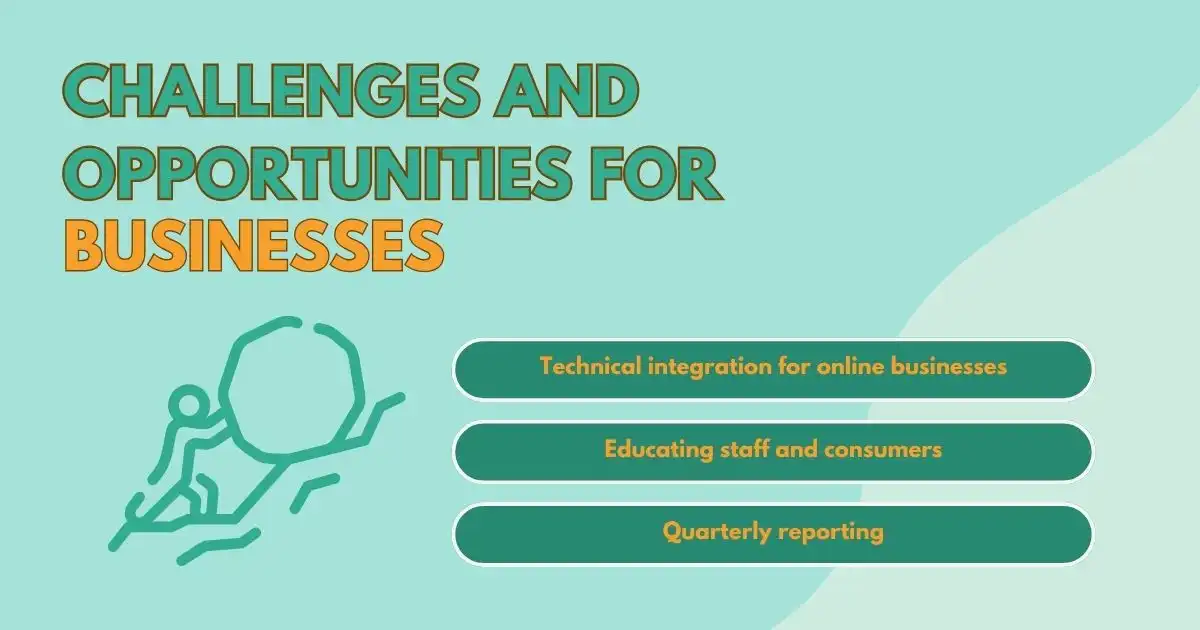 CHALLENGES AND OPPORTUNITIES FOR BUSINESSES

Technical integration for online businesses

Educating staff and consumers

Quarterly reporting